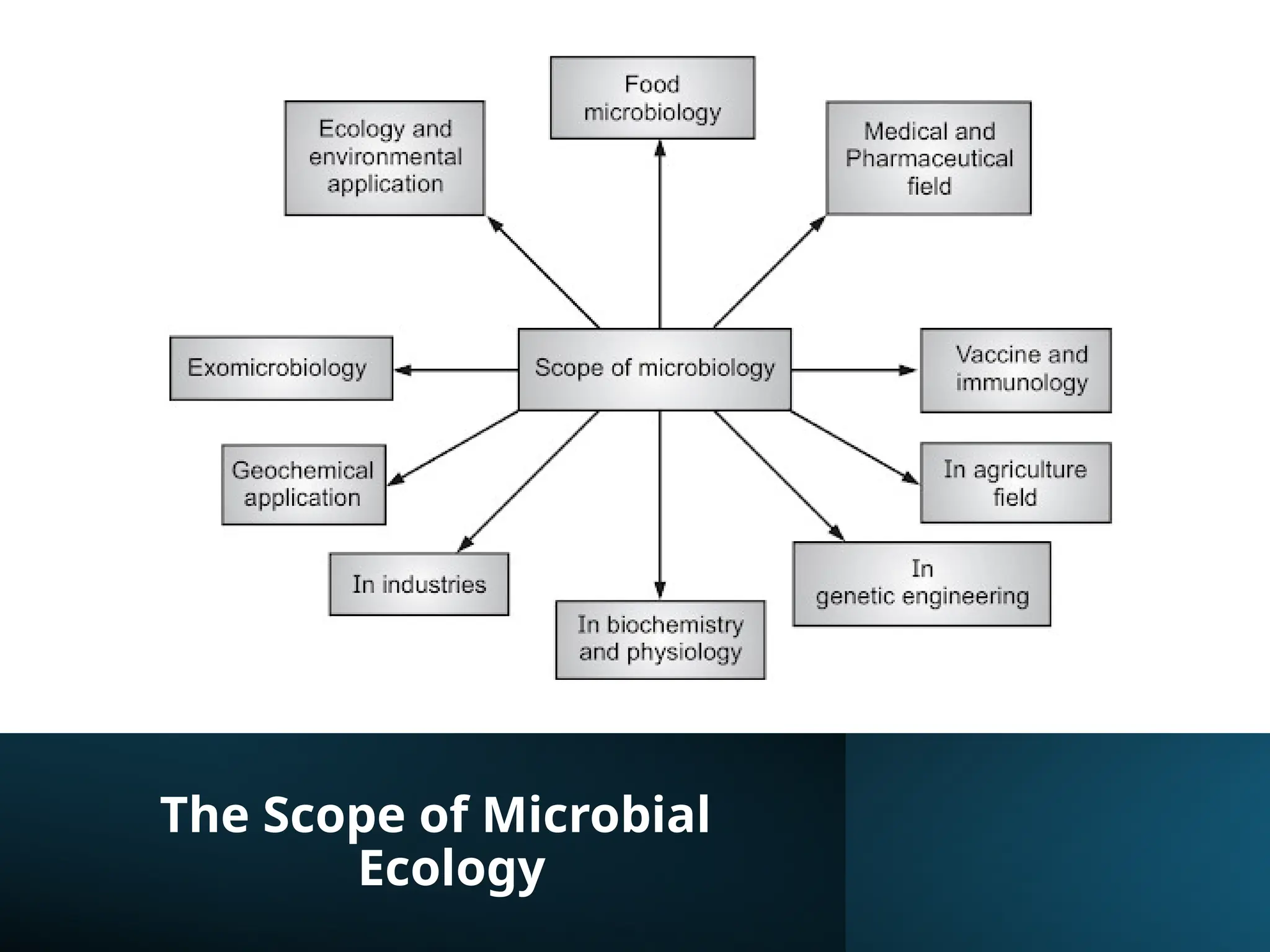 Food microbiology

Ecology and environmental application

Medical and Pharmaceutical field

Exomicrobiology

Scope of microbiology

Vaccine and immunology

Geochemical application

In agriculture field

In industries

In genetic engineering

In biochemistry and physiology

The Scope of Microbial Ecology